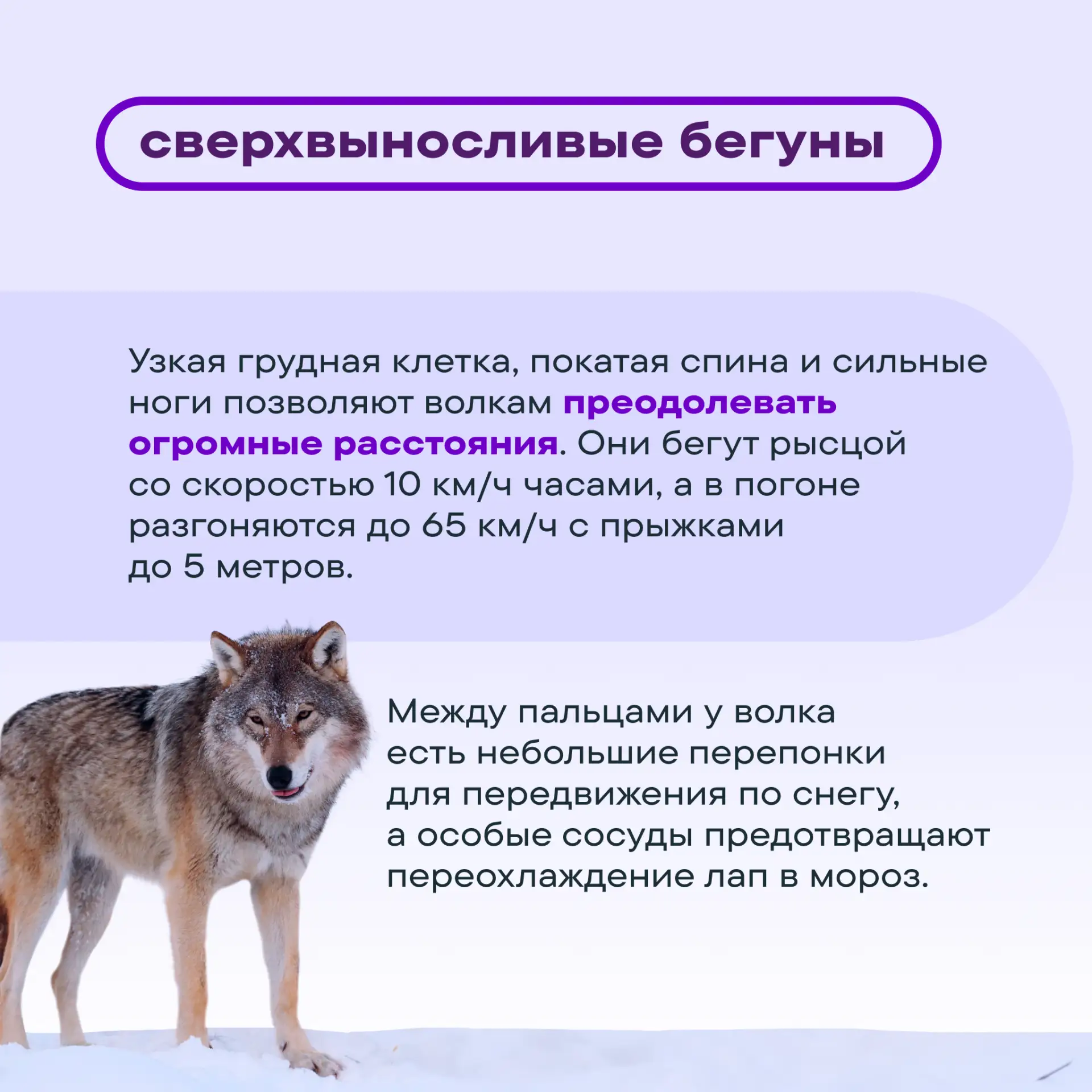 сверхвыносливые бегуны

Узкая грудная клетка, покатая спина и сильные ноги позволяют волкам преодолевать огромные расстояния. Они бегут рысцой со скоростью 10 км/ч часами, а в погоне разгоняются до 65 км/ч с прыжками до 5 метров.

Между пальцами у волка есть небольшие перепонки для передвижения по снегу, а особые сосуды предотвращают переохлаждение лап в мороз.